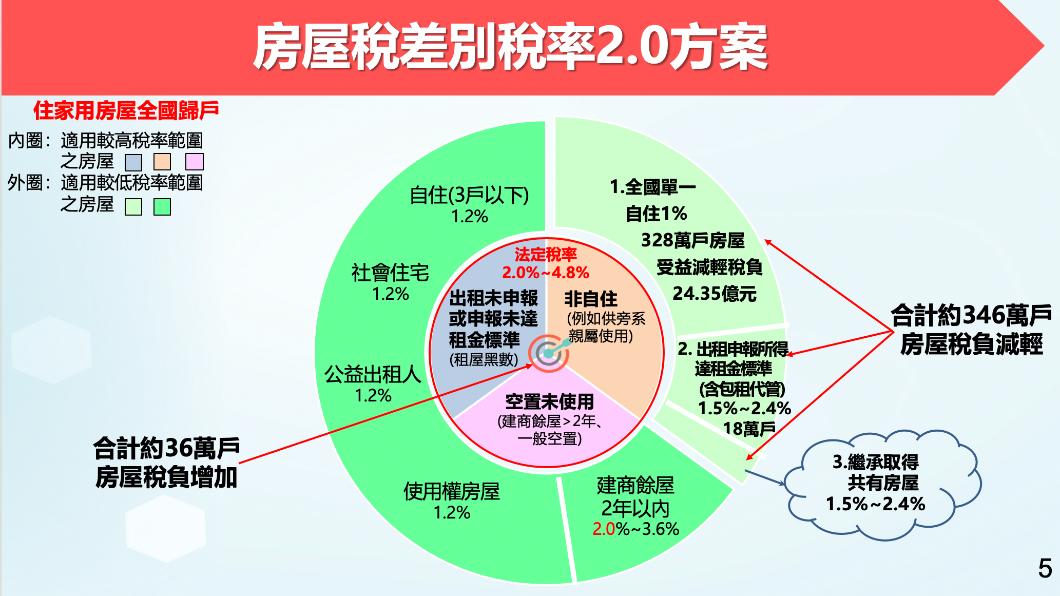 房屋稅差別稅率2.0方案

住家用房屋全國歸戶

內圈：適用較高稅率範圍之房屋

外圈：適用較低稅率範圍之房屋

自住(3戶以下)
1.2%

社會住宅
1.2%

公益出租人
1.2%

使用權房屋
1.2%

建商餘屋
2年以內
2.0%~3.6%

法定稅率
2.0%~4.8%

出租未申報或申報未達租金標準
(租屋黑數)

非自住
(例如供旁系親屬使用)

空置未使用
(建商餘屋>2年、一般空置)

1.全國單一
自住1%
328萬戶房屋
受益減輕稅負
24.35億元

2. 出租申報所得達租金標準
(含包租代管)
1.5%~2.4%
18萬戶

3.繼承取得
共有房屋
1.5%~2.4%

合計約346萬戶
房屋稅負減輕

合計約36萬戶
房屋稅負增加

5